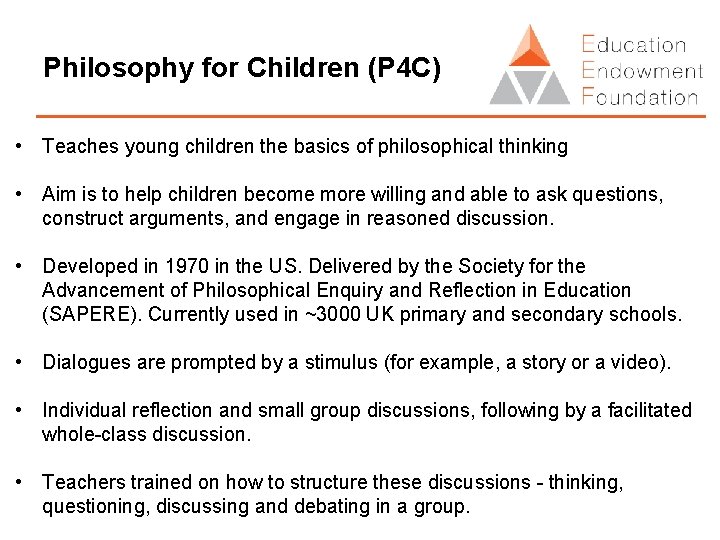 Philosophy for Children (P4C)

Education
Endowment
Foundation

• Teaches young children the basics of philosophical thinking

• Aim is to help children become more willing and able to ask questions, construct arguments, and engage in reasoned discussion.

• Developed in 1970 in the US. Delivered by the Society for the Advancement of Philosophical Enquiry and Reflection in Education (SAPERE). Currently used in ~3000 UK primary and secondary schools.

• Dialogues are prompted by a stimulus (for example, a story or a video).

• Individual reflection and small group discussions, following by a facilitated whole-class discussion.

• Teachers trained on how to structure these discussions - thinking, questioning, discussing and debating in a group.